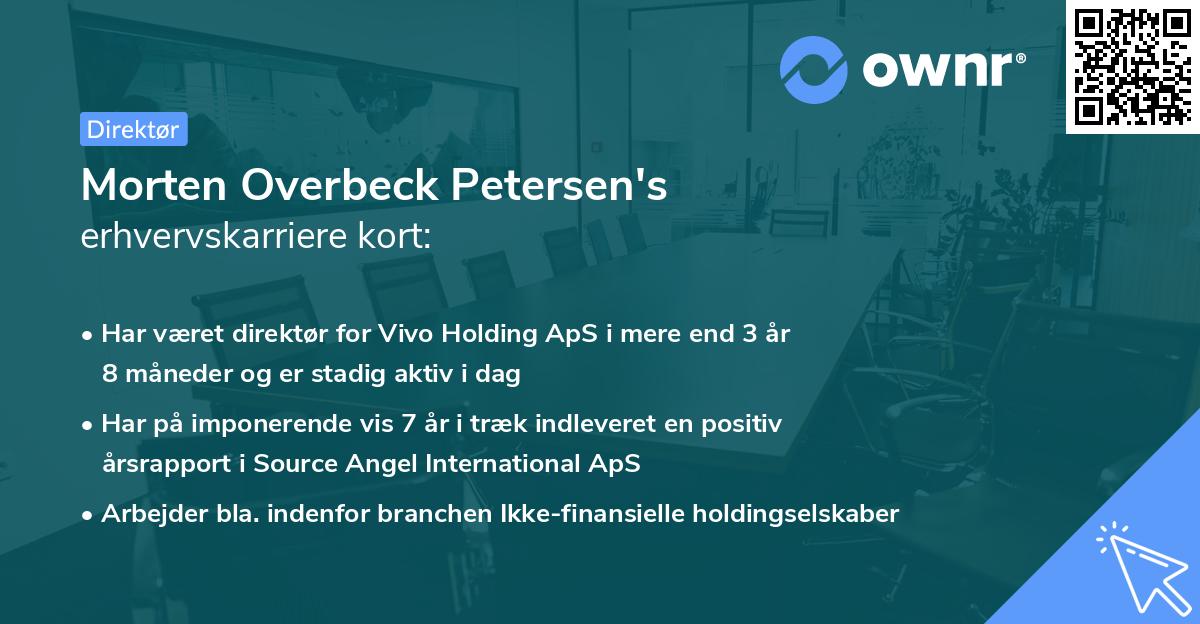 ownr®

Direktør

Morten Overbeck Petersen's erhvervskarriere kort:

• Har været direktør for Vivo Holding ApS i mere end 3 år 8 måneder og er stadig aktiv i dag

• Har på imponerende vis 7 år i træk indleveret en positiv årsrapport i Source Angel International ApS

• Arbejder bla. indenfor branchen Ikke-finansielle holdingselskaber